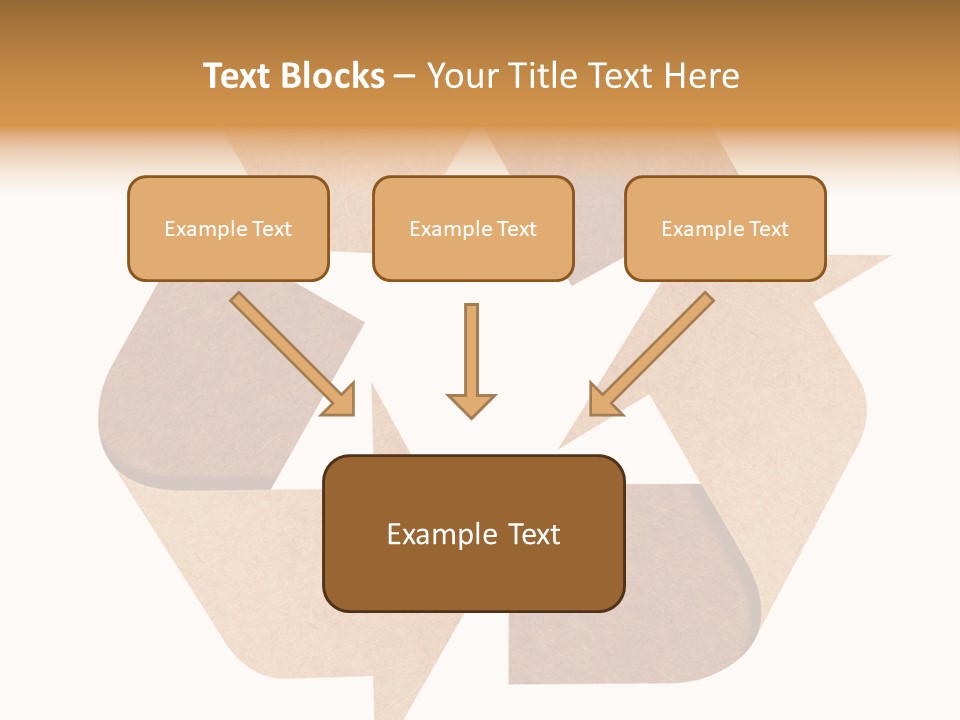 Text Blocks – Your Title Text Here

Example Text

Example Text

Example Text

Example Text